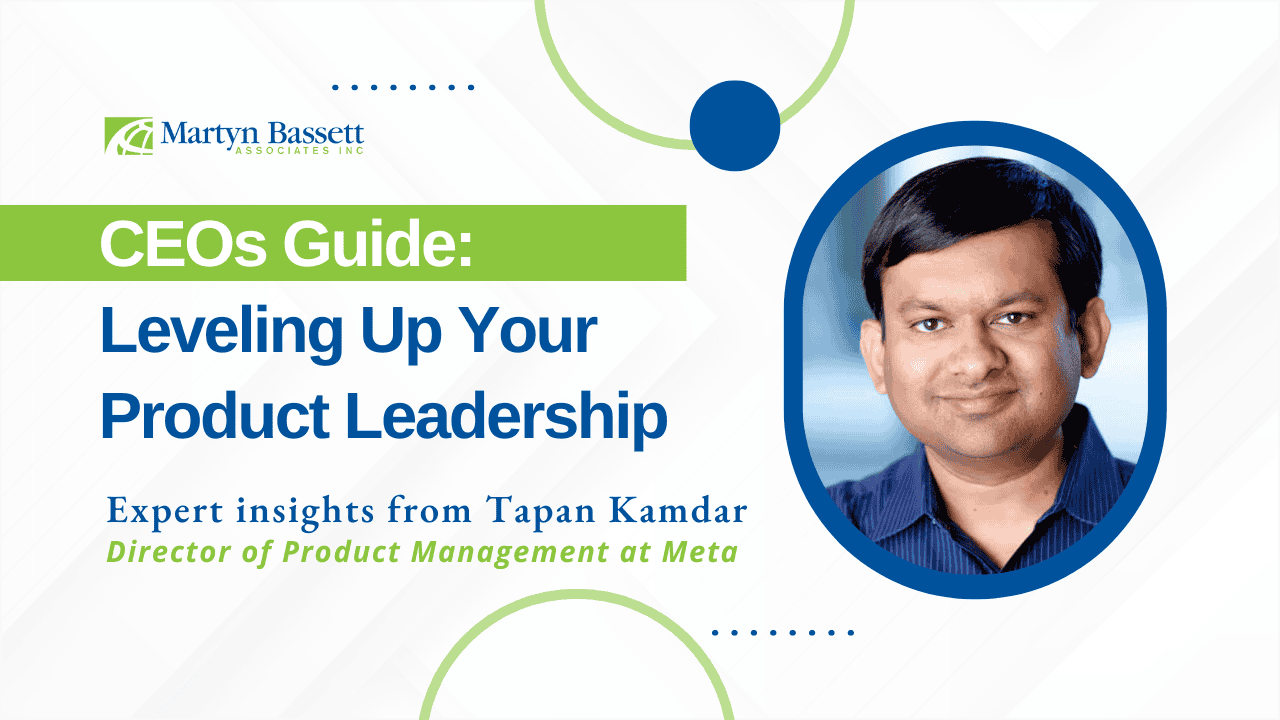 Martyn Bassett
ASSOCIATES INC

CEOs Guide:
Leveling Up Your Product Leadership

Expert insights from Tapan Kamdar
Director of Product Management at Meta